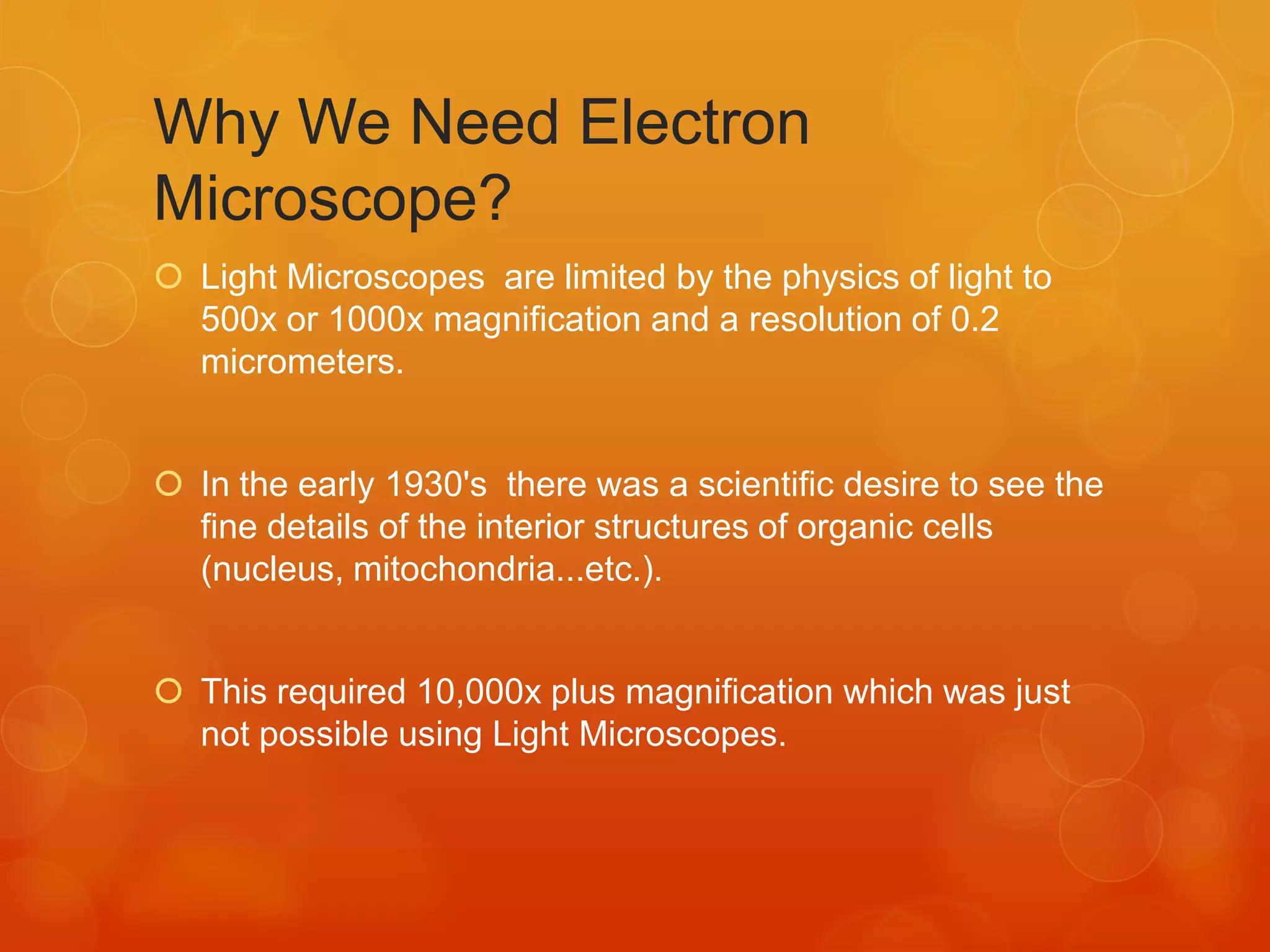 Why We Need Electron Microscope?

Light Microscopes are limited by the physics of light to 500x or 1000x magnification and a resolution of 0.2 micrometers.

In the early 1930's there was a scientific desire to see the fine details of the interior structures of organic cells (nucleus, mitochondria...etc.).

This required 10,000x plus magnification which was just not possible using Light Microscopes.